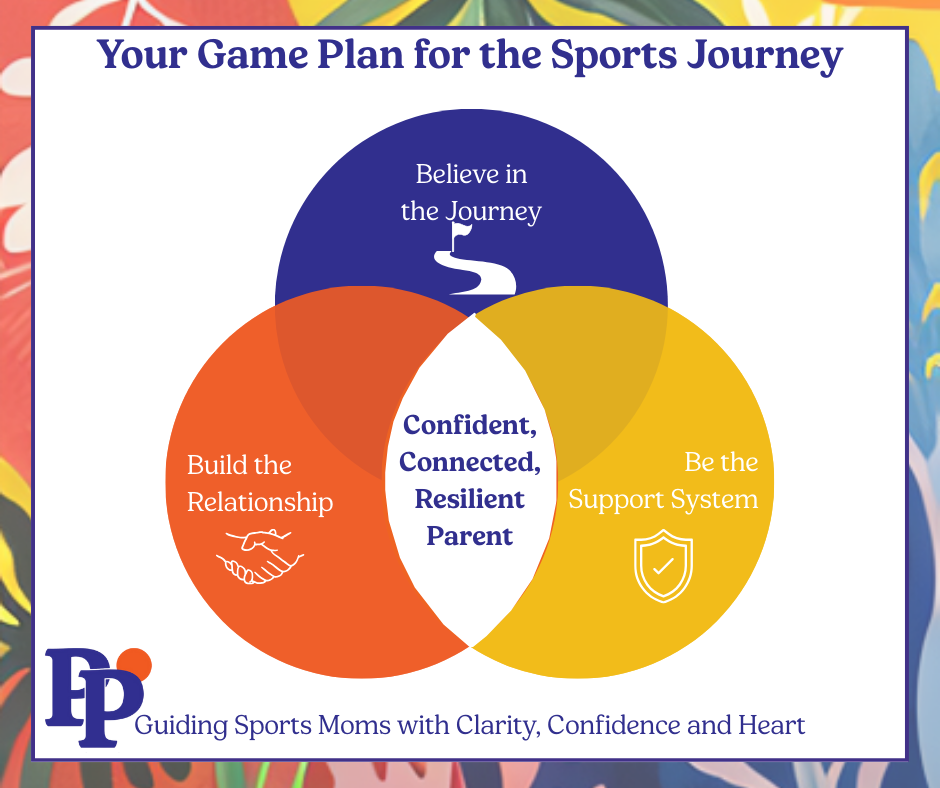 Your Game Plan for the Sports Journey

Believe in the Journey

Build the Relationship

Confident, Connected, Resilient Parent

Be the Support System

PP

Guiding Sports Moms with Clarity, Confidence and Heart